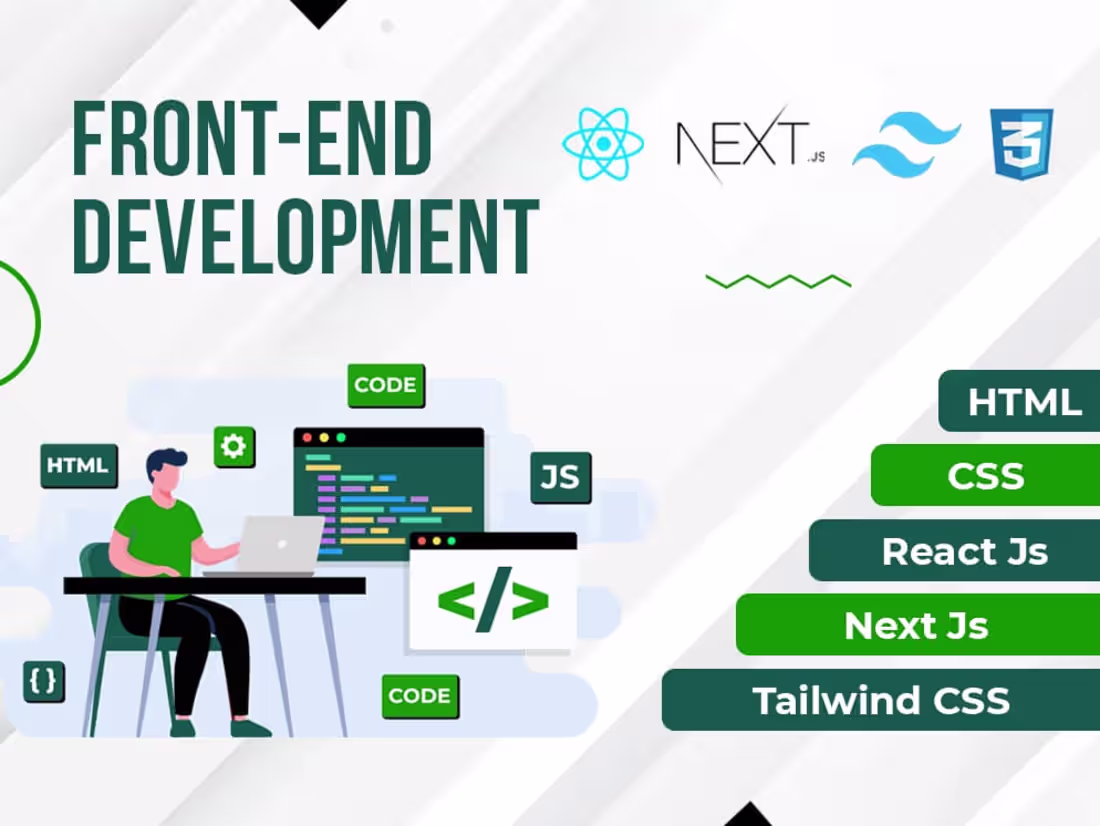 FRONT-END DEVELOPMENT

NEXT.JS

3

CODE

HTML

JS

</>

{ }

CODE

HTML

CSS

React Js

Next Js

Tailwind CSS